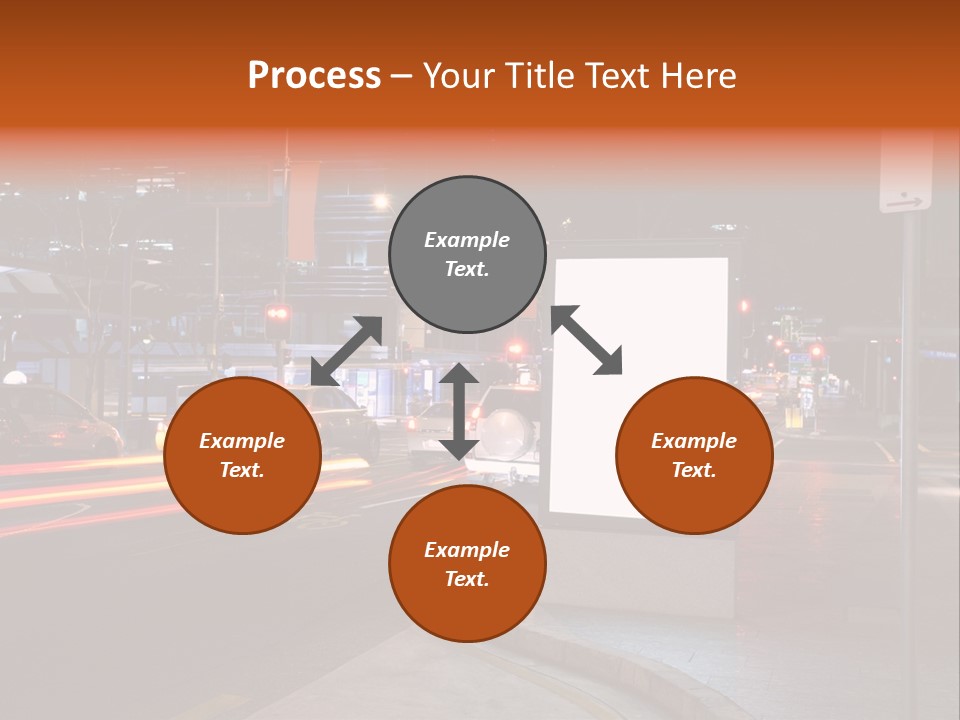 Process – Your Title Text Here

Example Text.

Example Text.

Example Text.

Example Text.